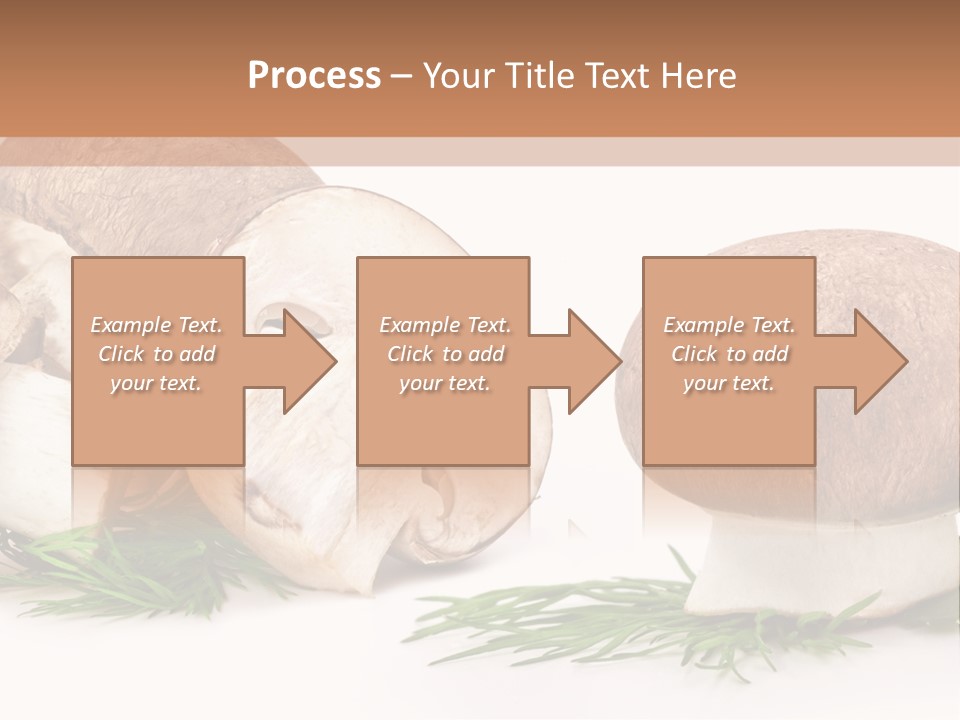 Process – Your Title Text Here

Example Text. Click to add your text.

Example Text. Click to add your text.

Example Text. Click to add your text.